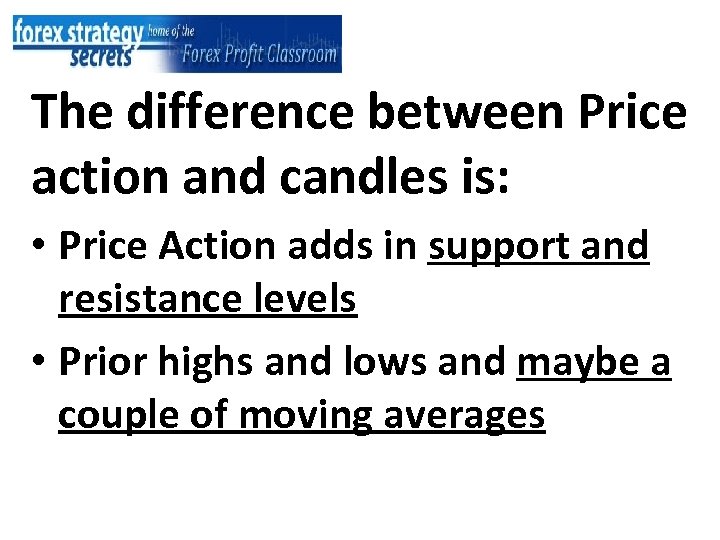 forex strategy secrets home of the Forex Profit Classroom

The difference between Price action and candles is:

• Price Action adds in support and resistance levels

• Prior highs and lows and maybe a couple of moving averages